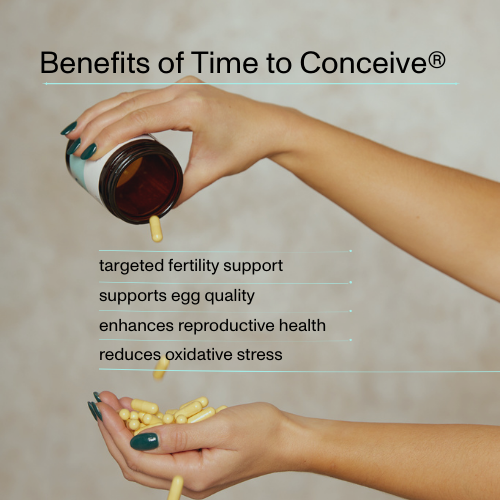 Benefits of Time to Conceive®

targeted fertility support

supports egg quality

enhances reproductive health

reduces oxidative stress